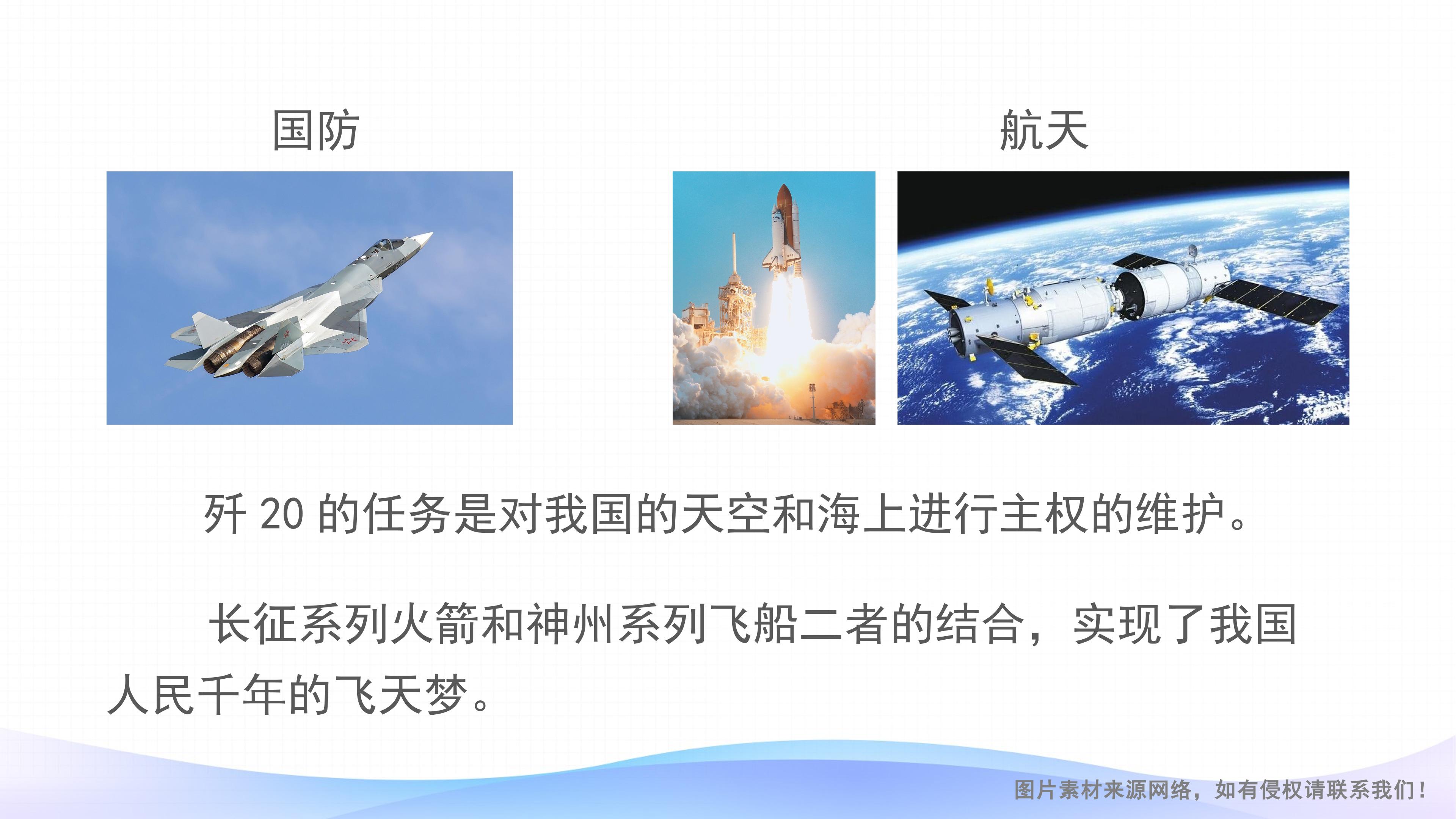 国防

航天

歼20的任务是对我国的天空和海上进行主权的维护。

长征系列火箭和神州系列飞船二者的结合，实现了我国人民千年的飞天梦。

图片素材来源网络，如有侵权请联系我们！